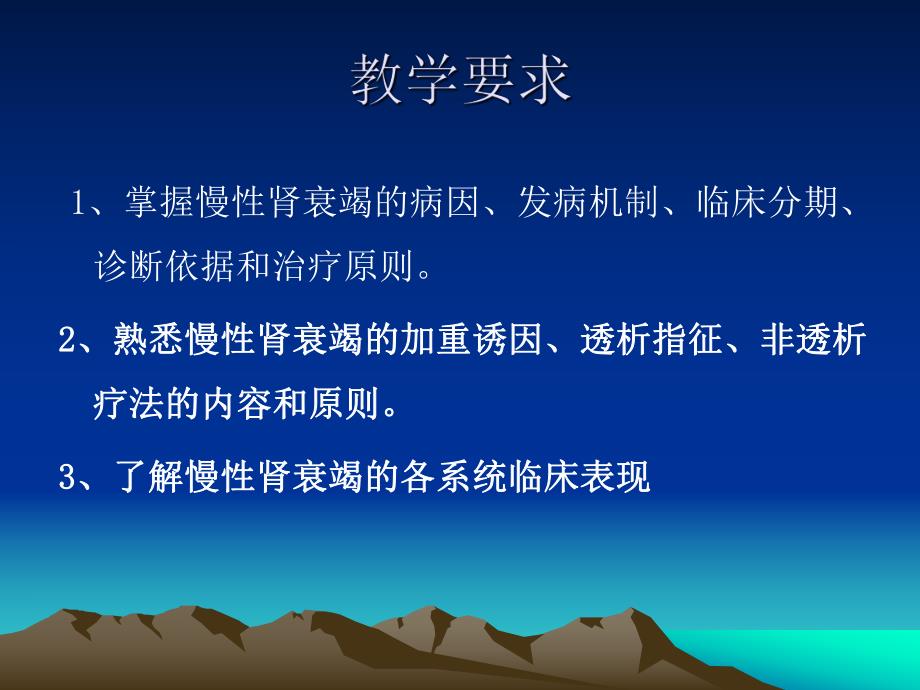 教学要求

1、掌握慢性肾衰竭的病因、发病机制、临床分期、诊断依据和治疗原则。

2、熟悉慢性肾衰竭的加重诱因、透析指征、非透析疗法的内容和原则。

3、了解慢性肾衰竭的各系统临床表现